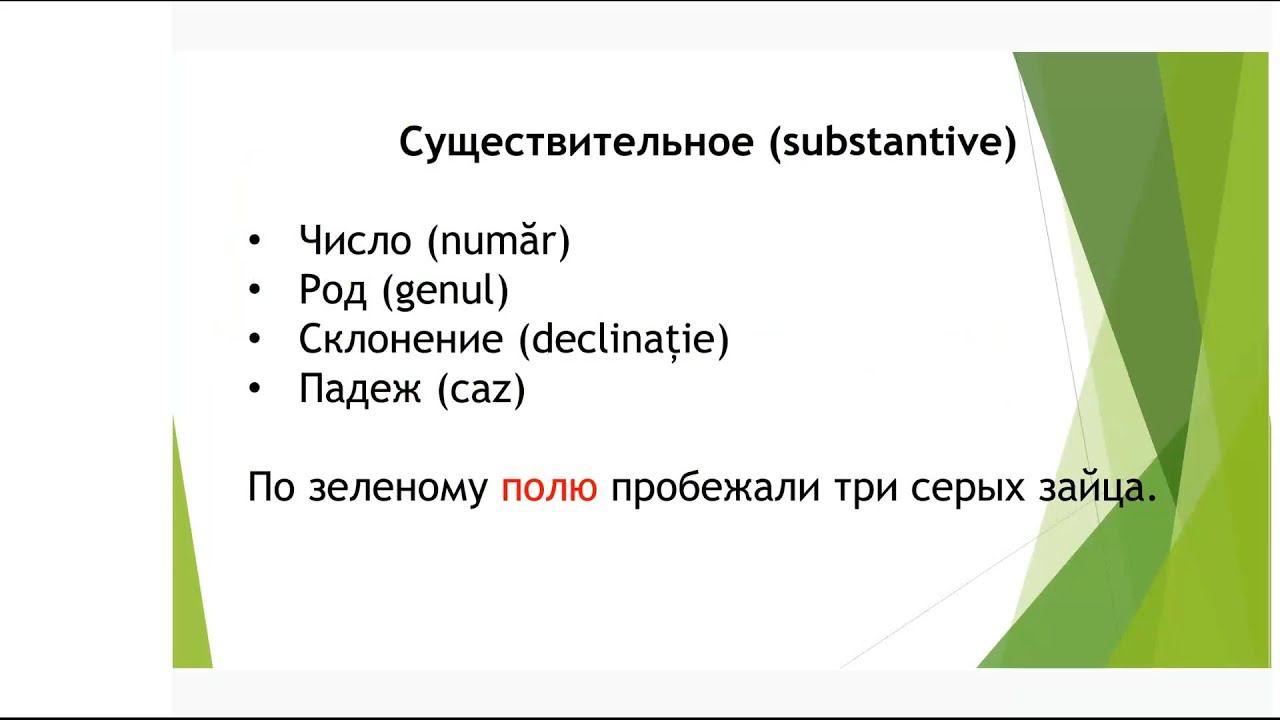 Существительное (substantive)

• Число (număr)
• Род (genul)
• Склонение (declinație)
• Падеж (caz)

По зеленому полю пробежали три серых зайца.